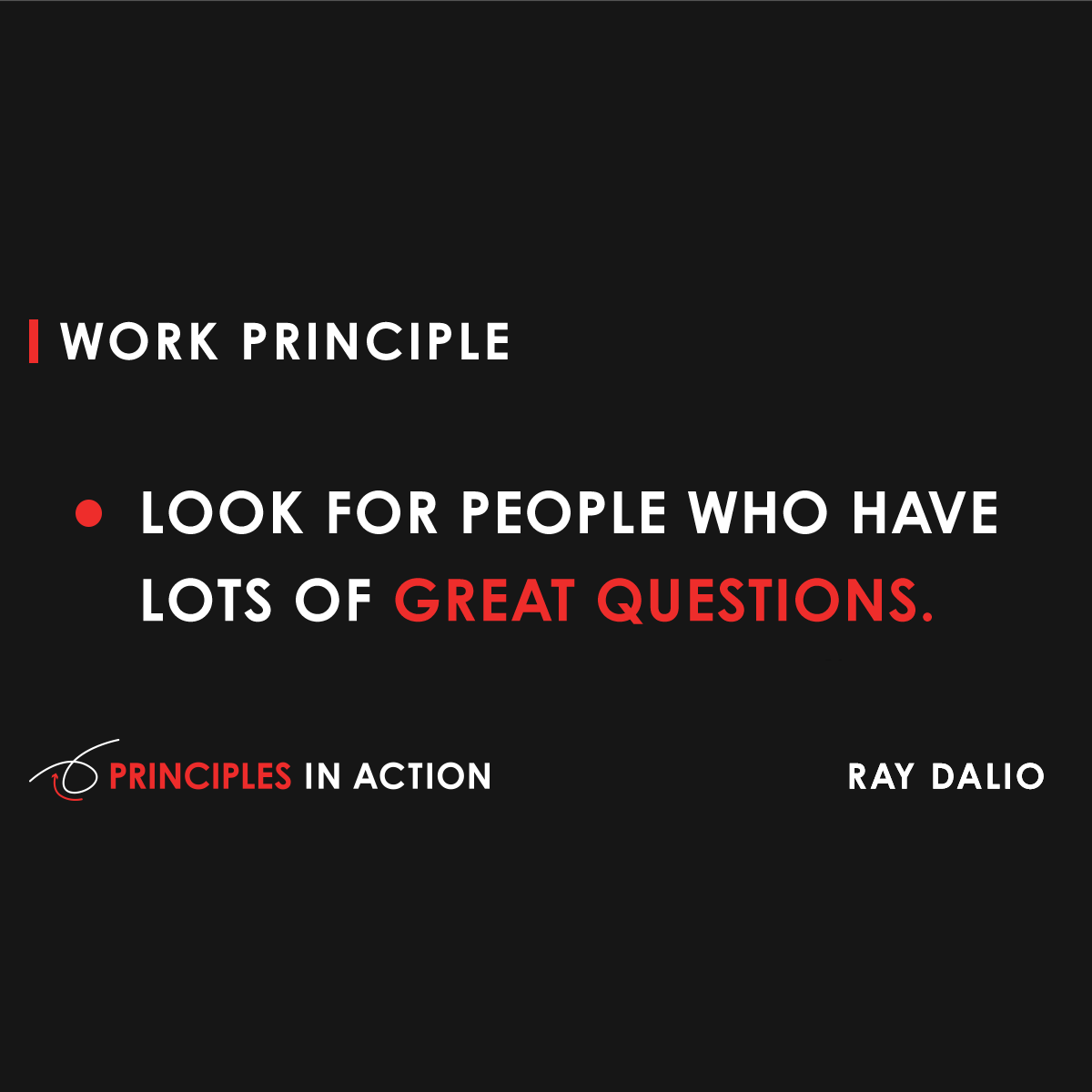 WORK PRINCIPLE

• LOOK FOR PEOPLE WHO HAVE LOTS OF GREAT QUESTIONS.

PRINCIPLES IN ACTION

RAY DALIO